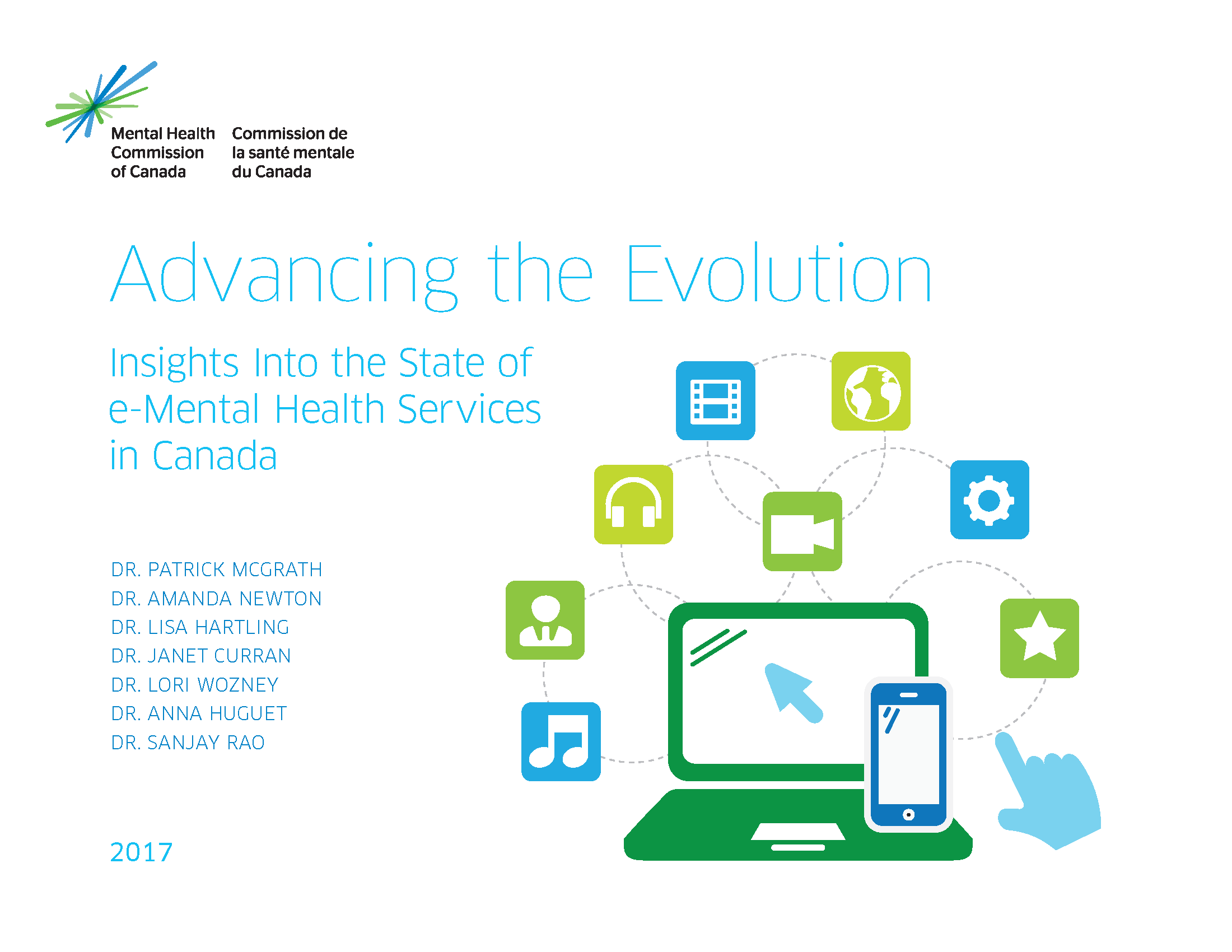 Mental Health Commission of Canada

Commission de la santé mentale du Canada

Advancing the Evolution

Insights Into the State of e-Mental Health Services in Canada

DR. PATRICK MCGRATH
DR. AMANDA NEWTON
DR. LISA HARTLING
DR. JANET CURRAN
DR. LORI WOZNEY
DR. ANNA HUGUET
DR. SANJAY RAO

2017